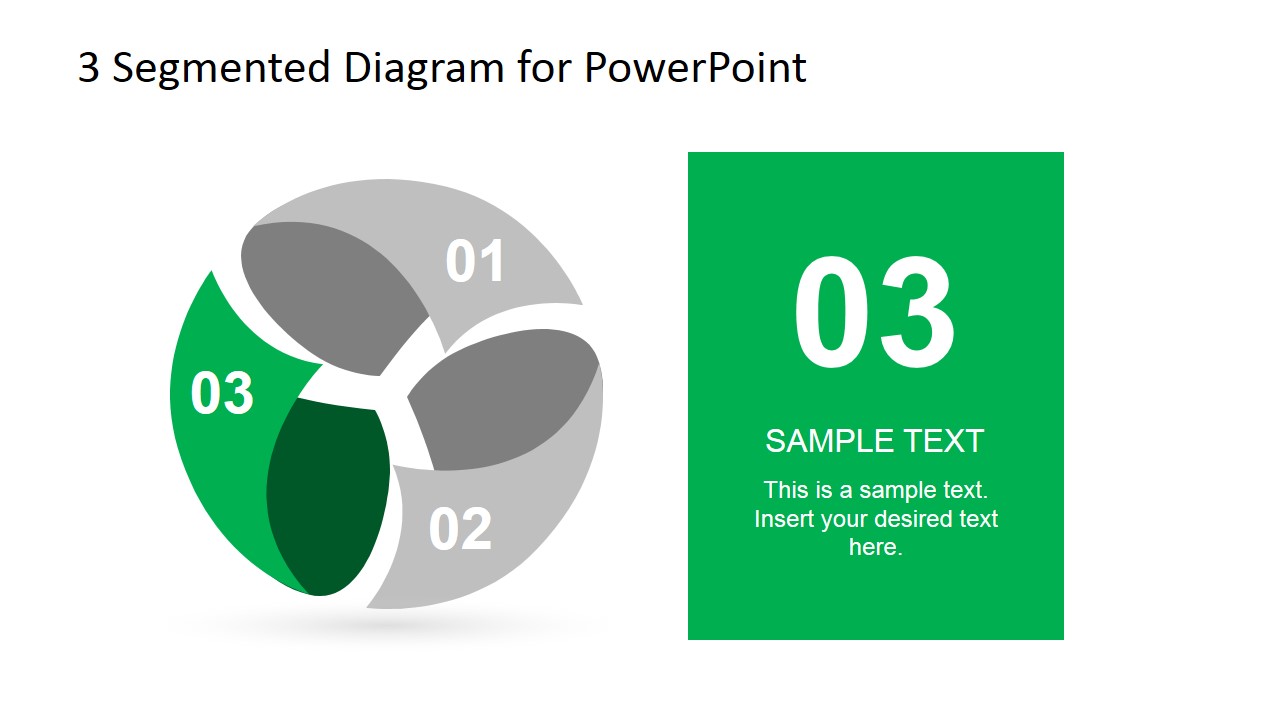 3 Segmented Diagram for PowerPoint

01

03

02

03

SAMPLE TEXT

This is a sample text. Insert your desired text here.